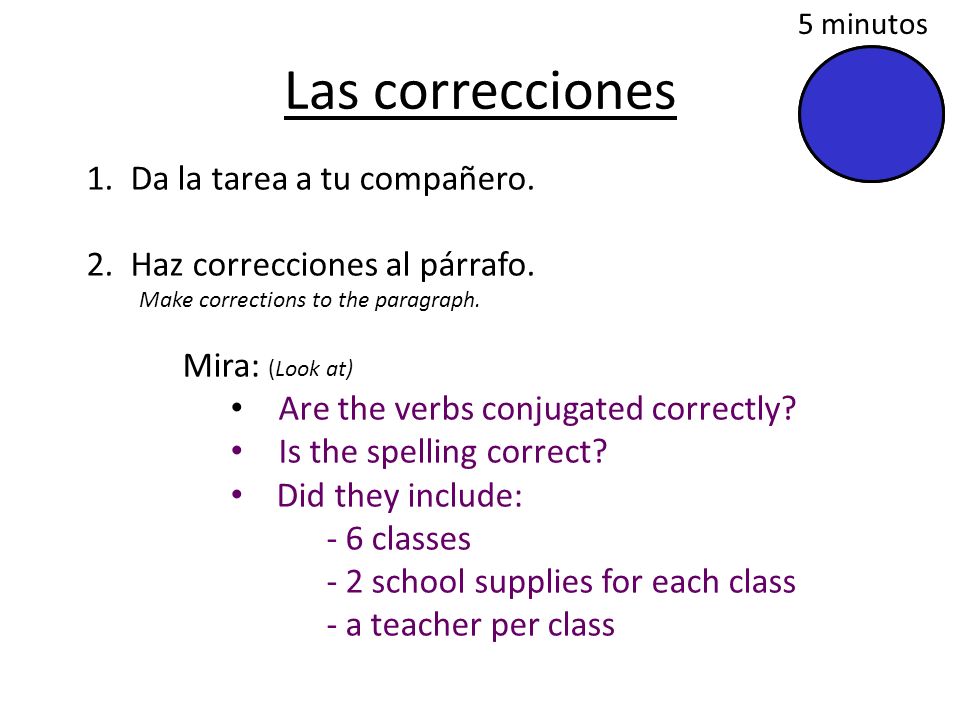 5 minutos

Las correcciones

1. Da la tarea a tu compañero.

2. Haz correcciones al párrafo.
Make corrections to the paragraph.

Mira: (Look at)
• Are the verbs conjugated correctly?
• Is the spelling correct?
• Did they include:
- 6 classes
- 2 school supplies for each class
- a teacher per class